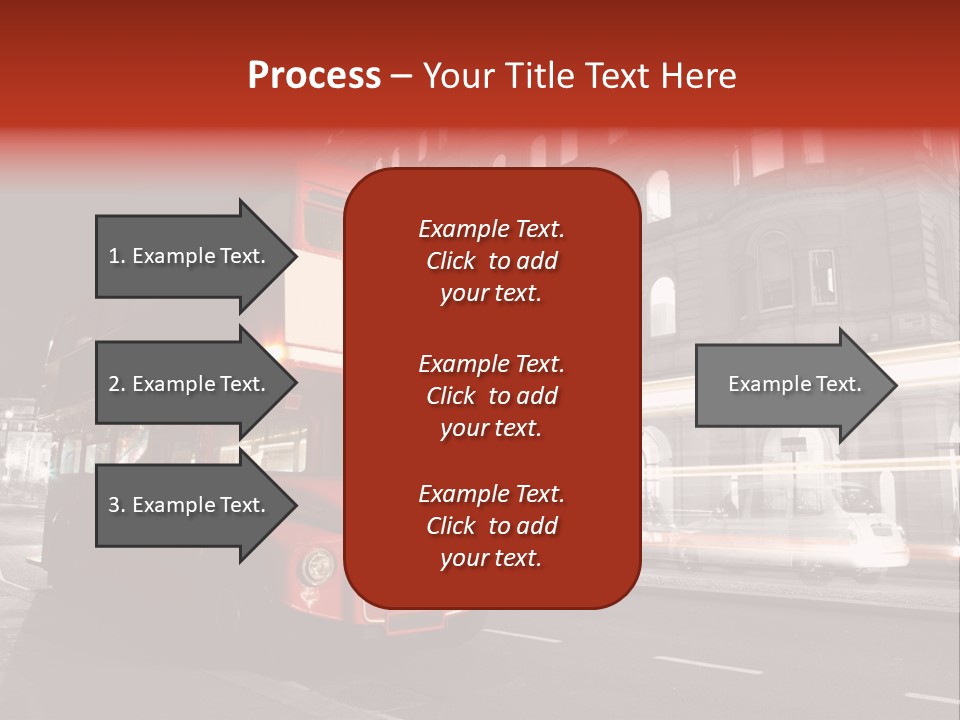 Process – Your Title Text Here

1. Example Text.

2. Example Text.

3. Example Text.

Example Text. Click to add your text.

Example Text. Click to add your text.

Example Text. Click to add your text.

Example Text.